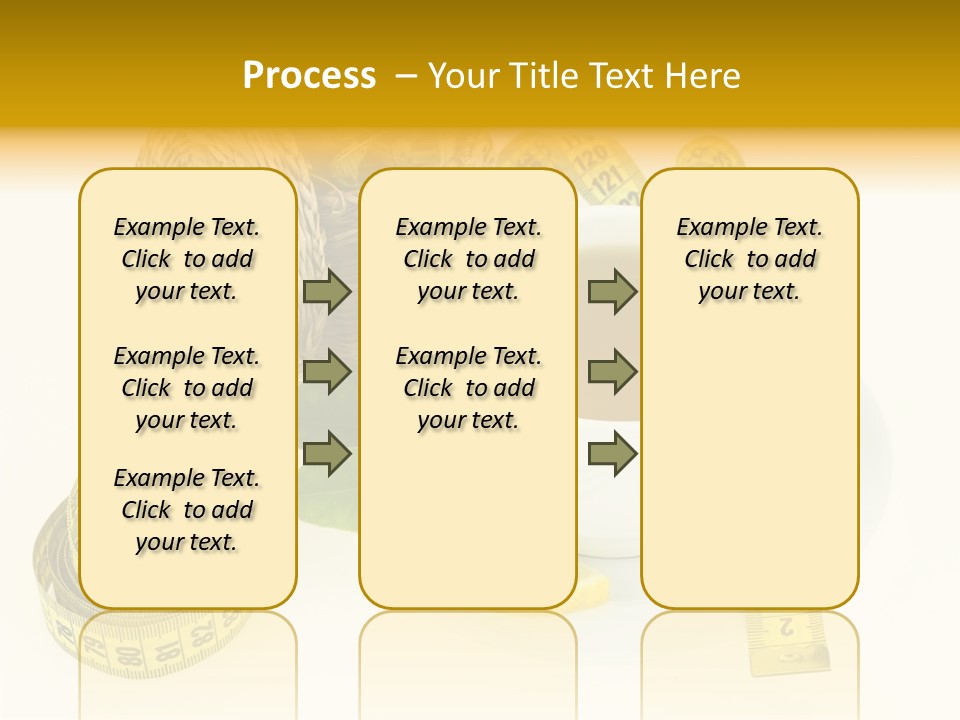 Process – Your Title Text Here

Example Text. Click to add your text.

Example Text. Click to add your text.

Example Text. Click to add your text.

Example Text. Click to add your text.

Example Text. Click to add your text.

Example Text. Click to add your text.